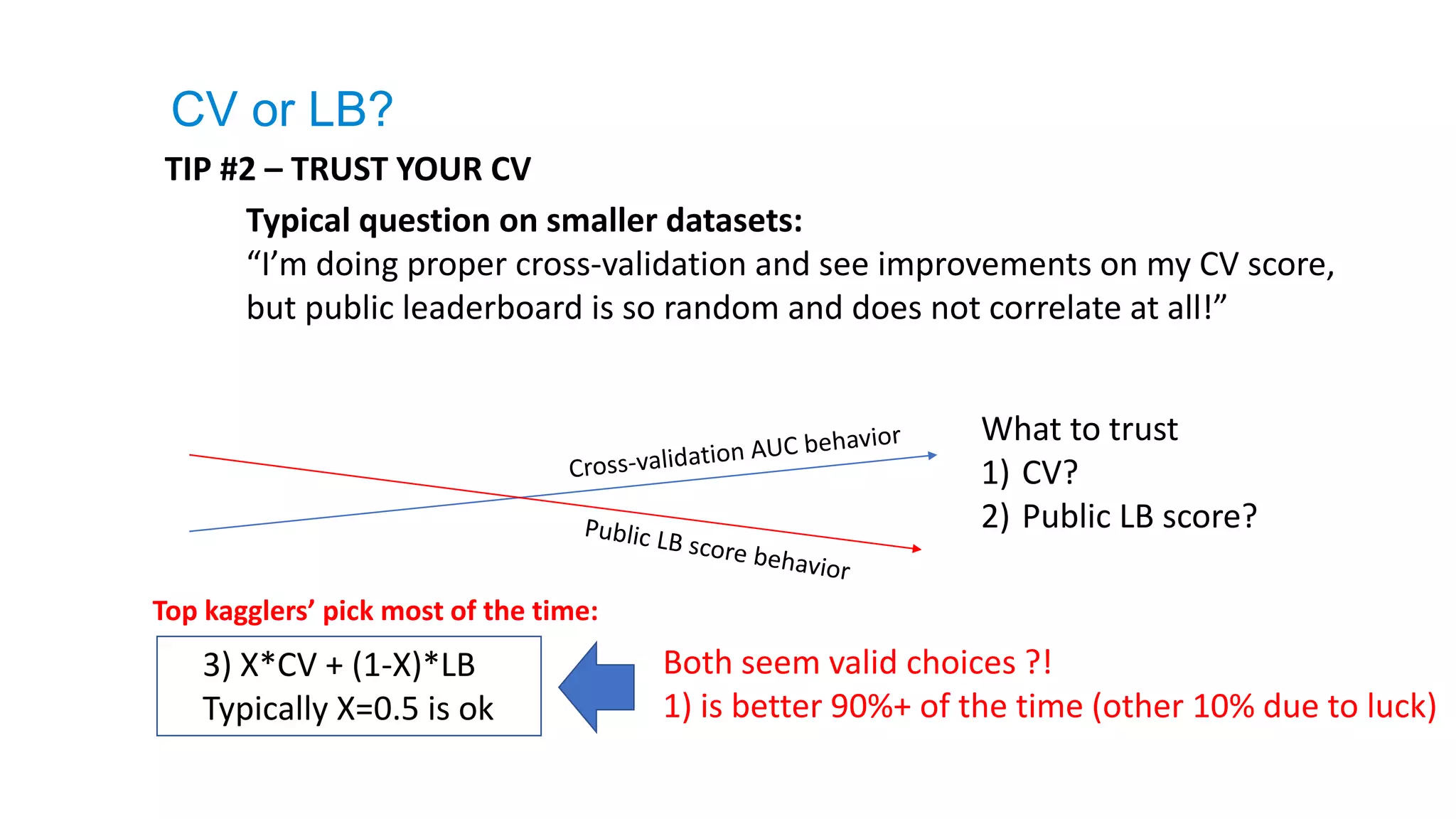 CV or LB?

TIP #2 – TRUST YOUR CV

Typical question on smaller datasets:
“I’m doing proper cross-validation and see improvements on my CV score, but public leaderboard is so random and does not correlate at all!”

Cross-validation AUC behavior

Public LB score behavior

What to trust
1) CV?
2) Public LB score?

Top kagglers’ pick most of the time:

3) X*CV + (1-X)*LB
Typically X=0.5 is ok

Both seem valid choices ?!
1) is better 90%+ of the time (other 10% due to luck)